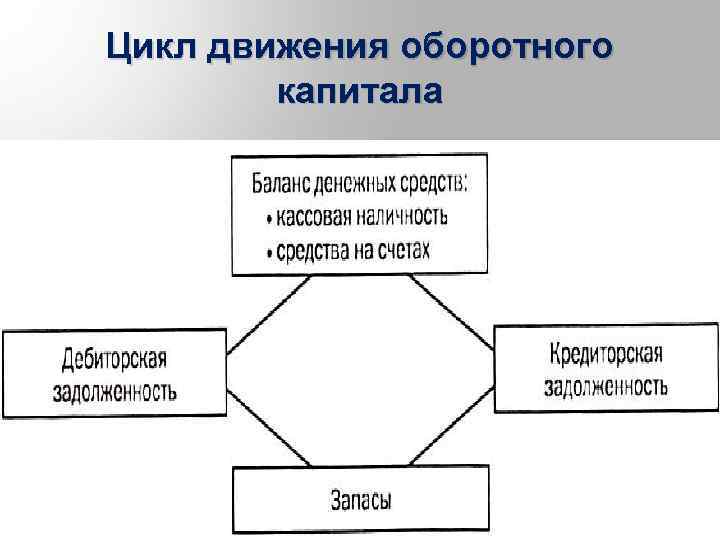 Цикл движения оборотного капитала

Баланс денежных средств:
• кассовая наличность
• средства на счетах

Дебиторская задолженность

Кредиторская задолженность

Запасы